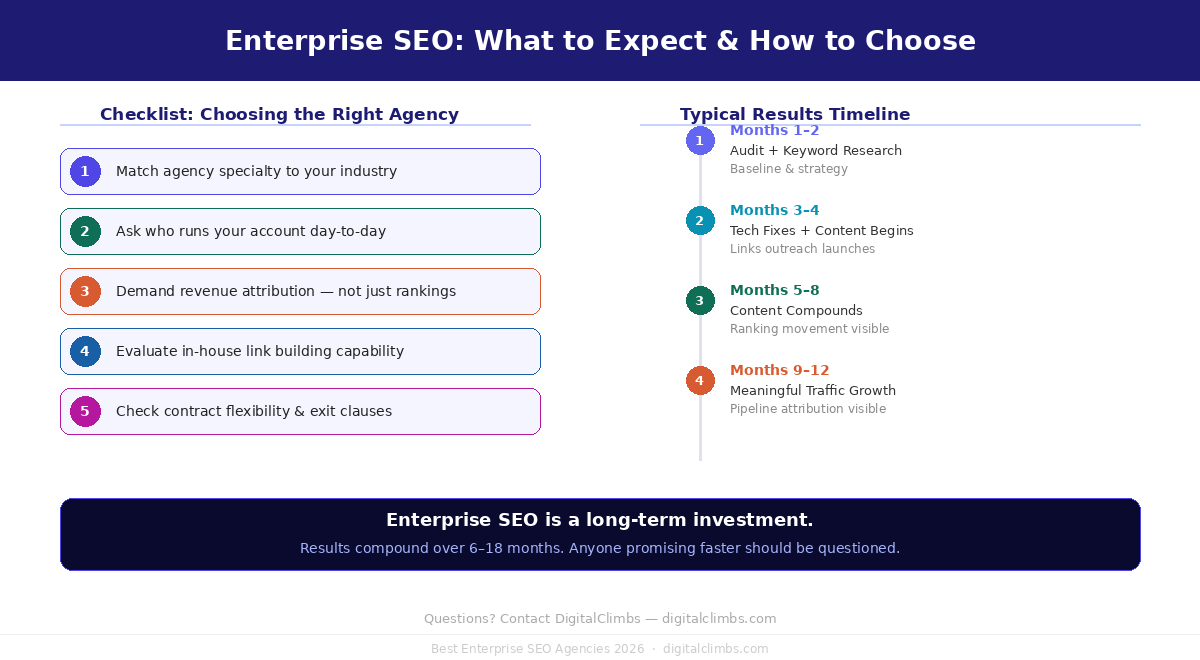 Enterprise SEO: What to Expect & How to Choose

Checklist: Choosing the Right Agency

1 Match agency specialty to your industry

2 Ask who runs your account day-to-day

3 Demand revenue attribution — not just rankings

4 Evaluate in-house link building capability

5 Check contract flexibility & exit clauses

Typical Results Timeline

1 Months 1–2
Audit + Keyword Research
Baseline & strategy

2 Months 3–4
Tech Fixes + Content Begins
Links outreach launches

3 Months 5–8
Content Compounds
Ranking movement visible

4 Months 9–12
Meaningful Traffic Growth
Pipeline attribution visible

Enterprise SEO is a long-term investment.
Results compound over 6–18 months. Anyone promising faster should be questioned.

Questions? Contact DigitalClimbs — digitalclimbs.com

Best Enterprise SEO Agencies 2026 · digitalclimbs.com